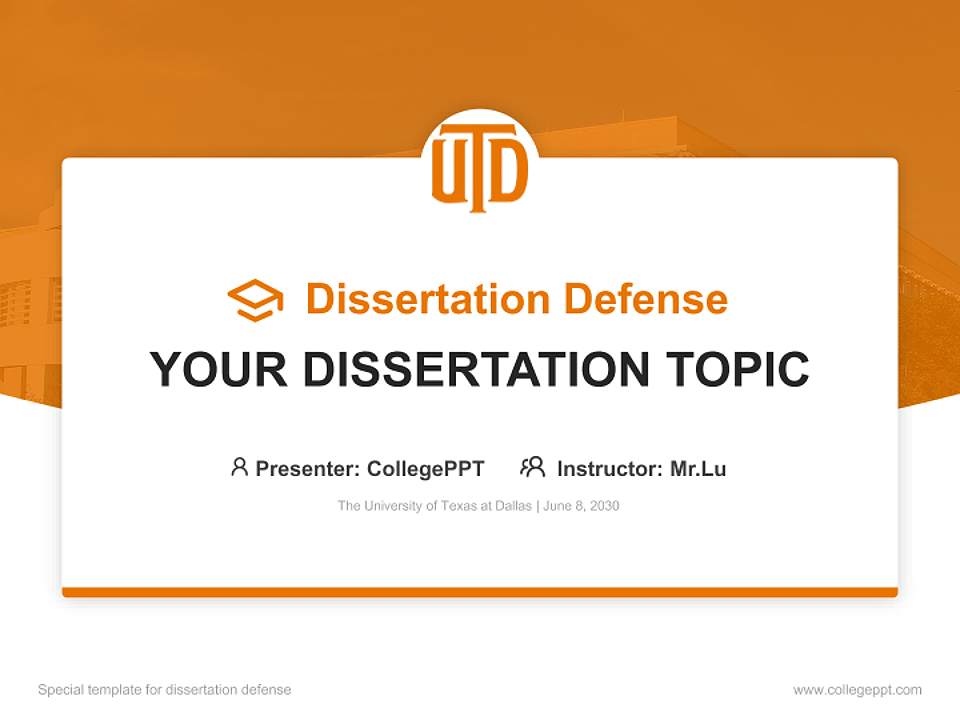 UTD

Dissertation Defense

YOUR DISSERTATION TOPIC

Presenter: CollegePPT Instructor: Mr.Lu

The University of Texas at Dallas | June 8, 2030

Special template for dissertation defense

www.collegeppt.com